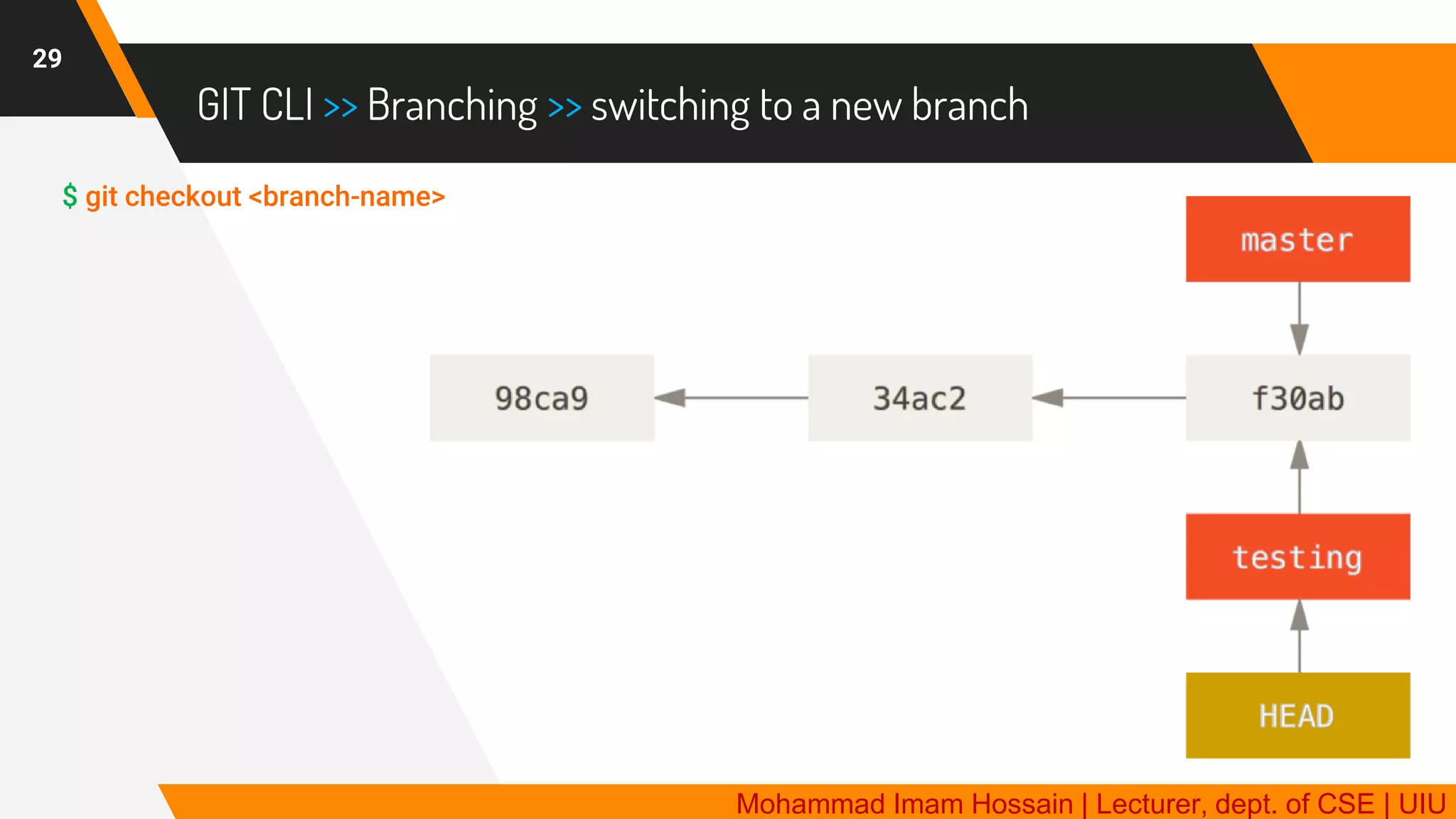 29

GIT CLI >> Branching >> switching to a new branch

$ git checkout <branch-name>

master

98ca9

34ac2

f30ab

testing

HEAD

Mohammad Imam Hossain | Lecturer, dept. of CSE | UIU